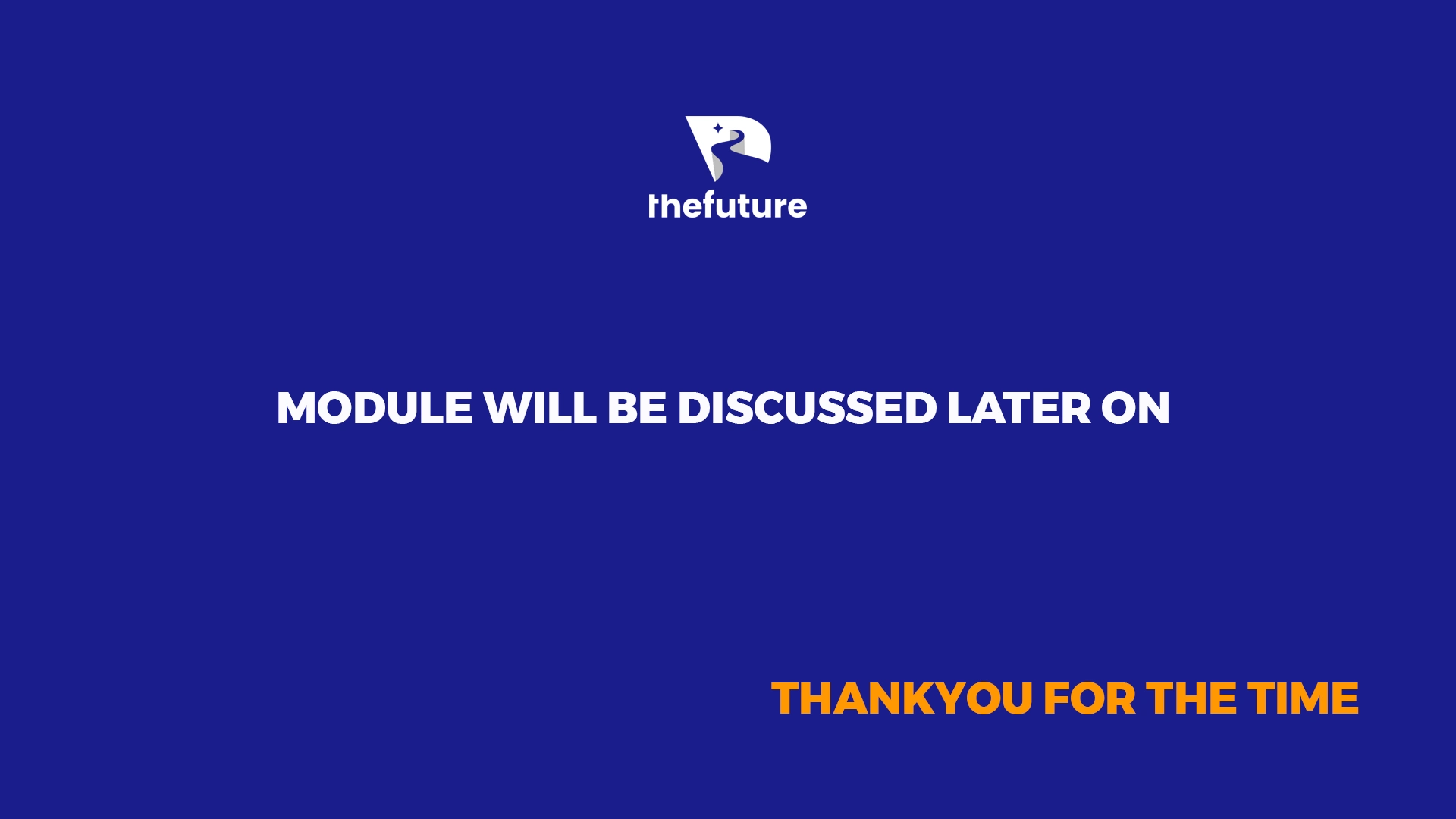 thefuture

MODULE WILL BE DISCUSSED LATER ON

THANKYOU FOR THE TIME